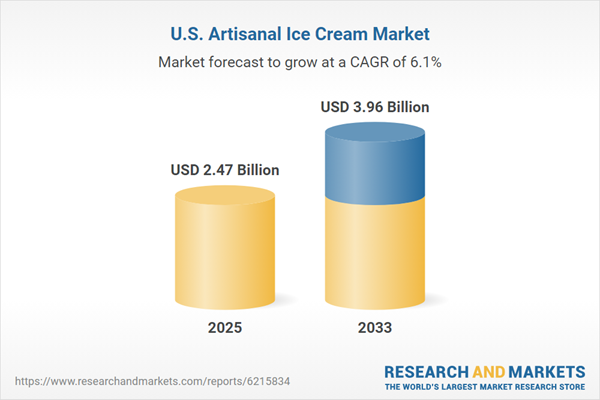 U.S. Artisanal Ice Cream Market

Market forecast to grow at a CAGR of 6.1%

USD 2.47 Billion

USD 3.96 Billion

2025

2033

https://www.researchandmarkets.com/reports/6215834

RESEARCH AND MARKETS
THE WORLD'S LARGEST MARKET RESEARCH STORE